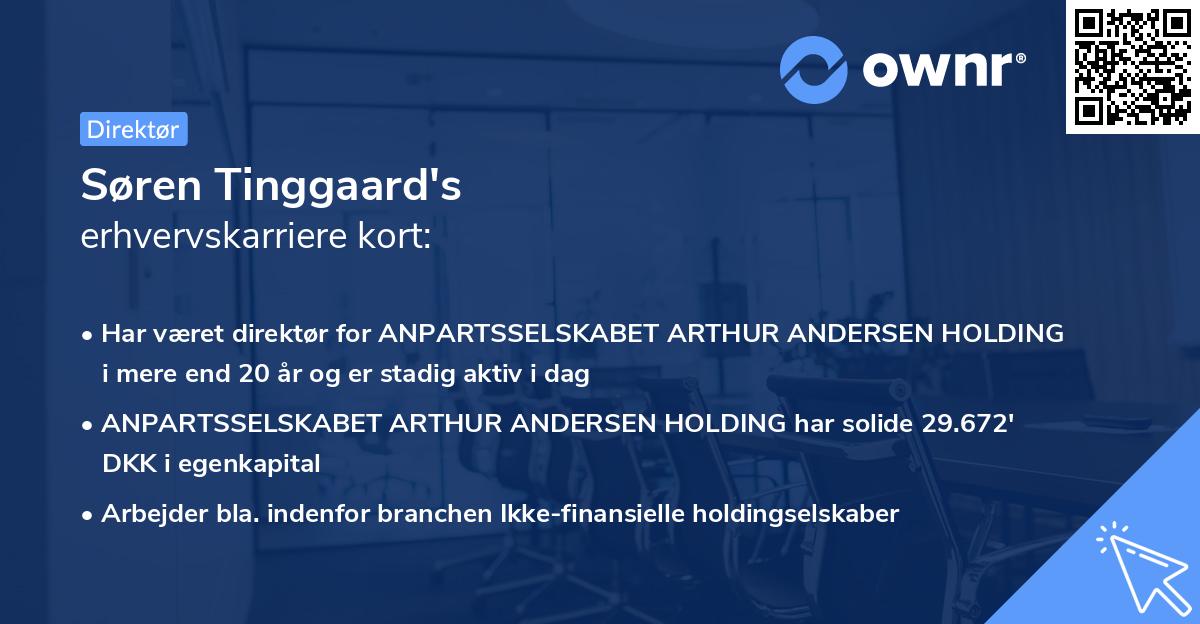 ownr®

Direktør

Søren Tinggaard's
erhvervskarriere kort:

• Har været direktør for ANPARTSSELSKABET ARTHUR ANDERSEN HOLDING i mere end 20 år og er stadig aktiv i dag

• ANPARTSSELSKABET ARTHUR ANDERSEN HOLDING har solide 29.672' DKK i egenkapital

• Arbejder bla. indenfor branchen Ikke-finansielle holdingselskaber